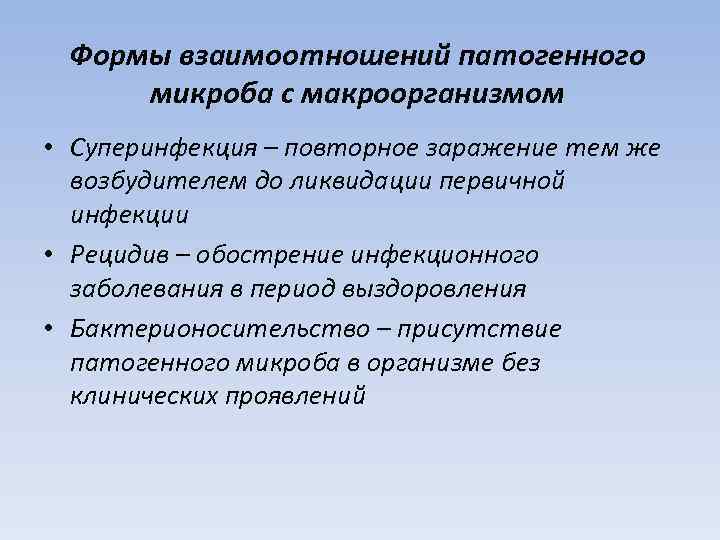 Формы взаимоотношений патогенного микроба с макроорганизмом

• Суперинфекция – повторное заражение тем же возбудителем до ликвидации первичной инфекции

• Рецидив – обострение инфекционного заболевания в период выздоровления

• Бактерионосительство – присутствие патогенного микроба в организме без клинических проявлений